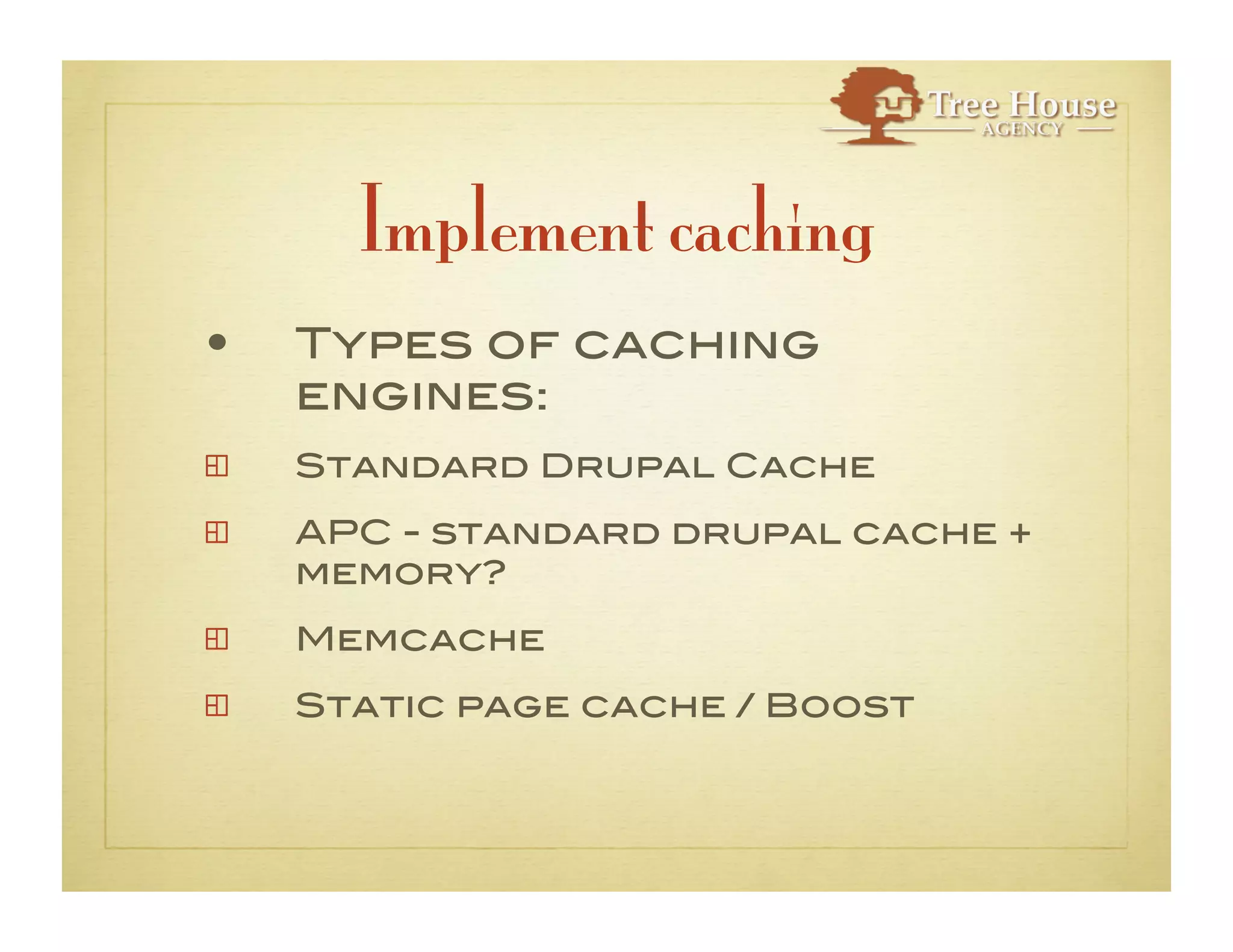 Tree House AGENCY

Implement caching

• Types of caching engines:

Standard Drupal Cache

APC - standard drupal cache + memory?

Memcache

Static page cache / Boost